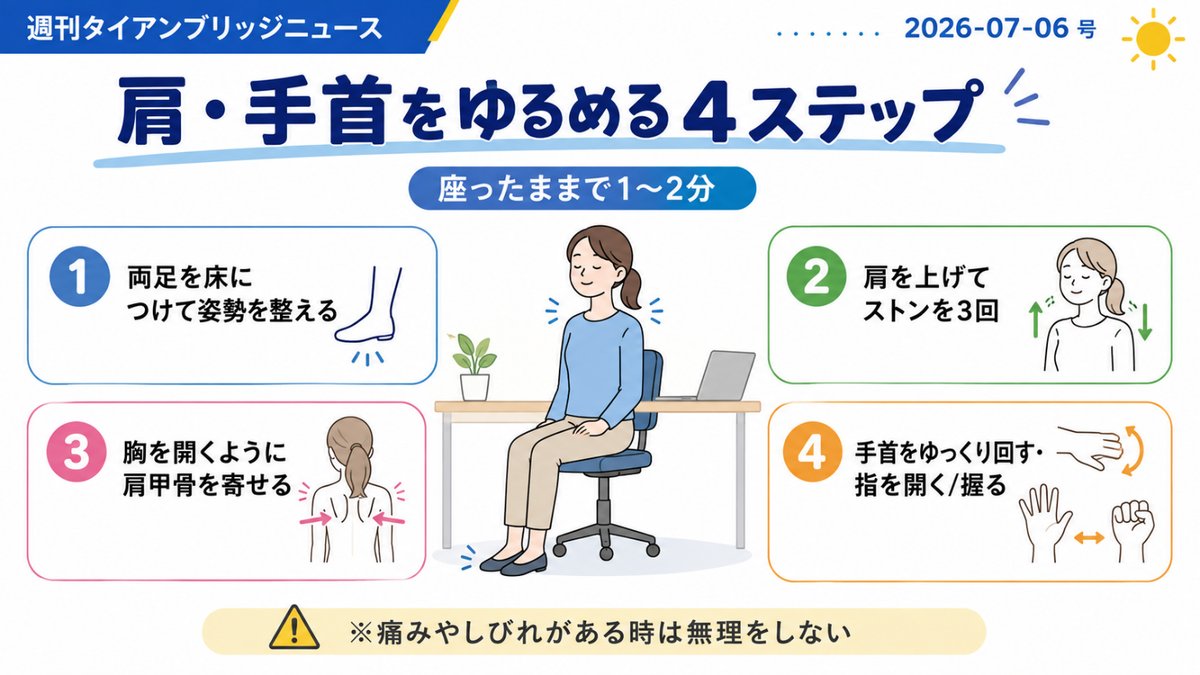 週刊タイアンブリッジニュース

2026-07-06 号

肩・手首をゆるめる4ステップ

座ったままで1〜2分

1 両足を床につけて姿勢を整える

2 肩を上げてストンを3回

3 胸を開くように肩甲骨を寄せる

4 手首をゆっくり回す・指を開く/握る

※痛みやしびれがある時は無理をしない